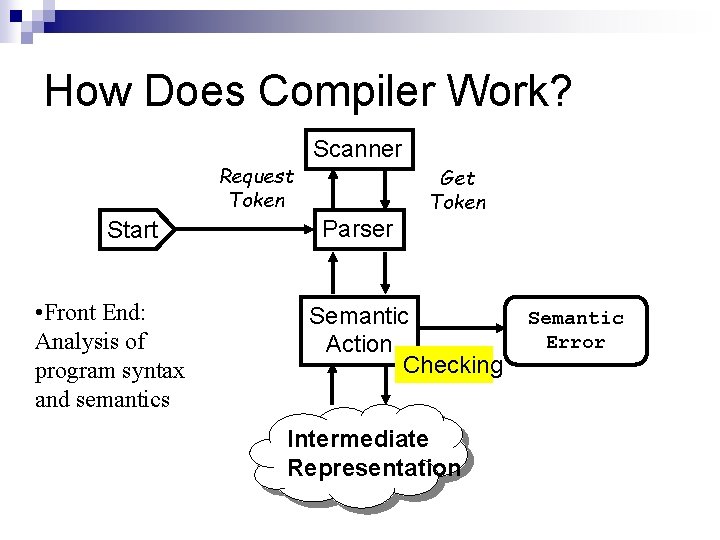 How Does Compiler Work?

Scanner

Request Token

Get Token

Start

Parser

•Front End: Analysis of program syntax and semantics

Semantic Action

Checking

Semantic Error

Intermediate Representation